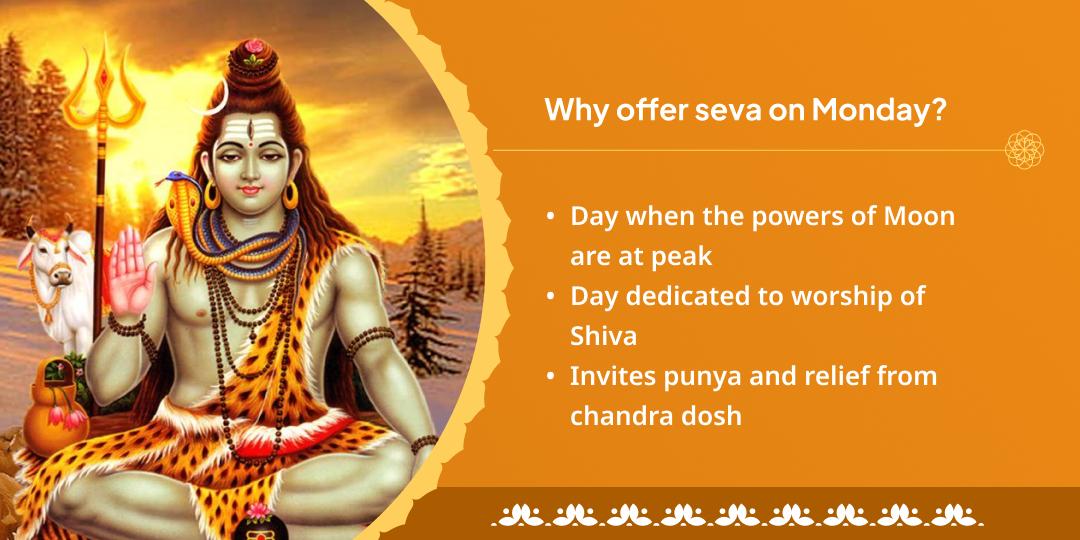 Why offer seva on Monday?

• Day when the powers of Moon are at peak
• Day dedicated to worship of Shiva
• Invites punya and relief from chandra dosh